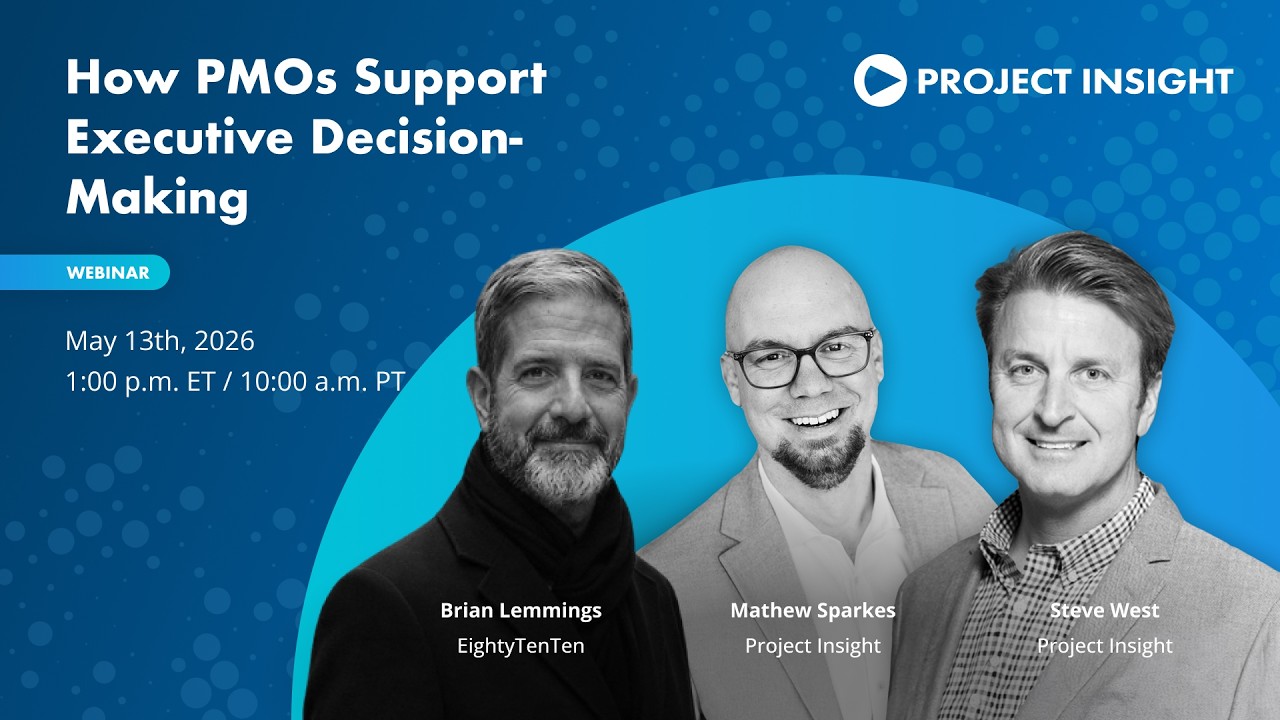 How PMOs Support Executive Decision-Making

PROJECT INSIGHT

WEBINAR

May 13th, 2026
1:00 p.m. ET / 10:00 a.m. PT

Brian Lemmings
EightyTenTen

Mathew Sparkes
Project Insight

Steve West
Project Insight